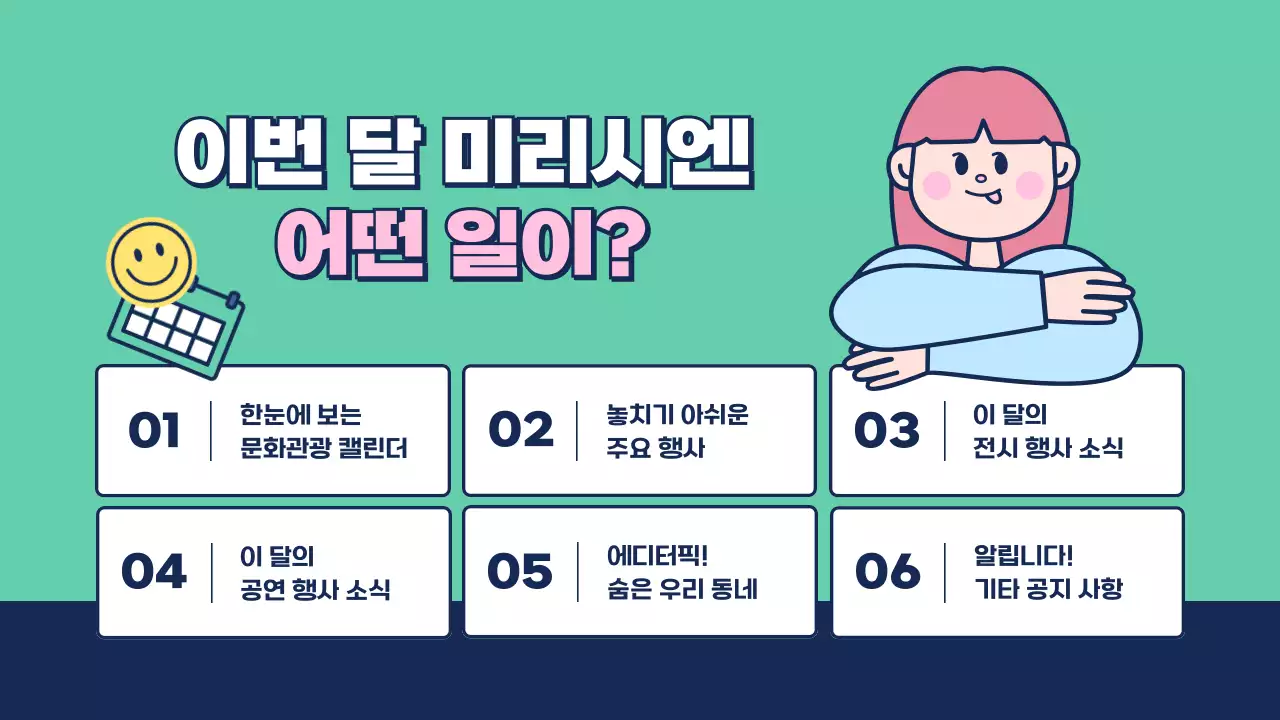 이번 달 미리시엔
어떤 일이?

01 한눈에 보는 문화관광 캘린더

02 놓치기 아쉬운 주요 행사

03 이 달의 전시 행사 소식

04 이 달의 공연 행사 소식

05 에디터픽! 숨은 우리 동네

06 알립니다! 기타 공지 사항